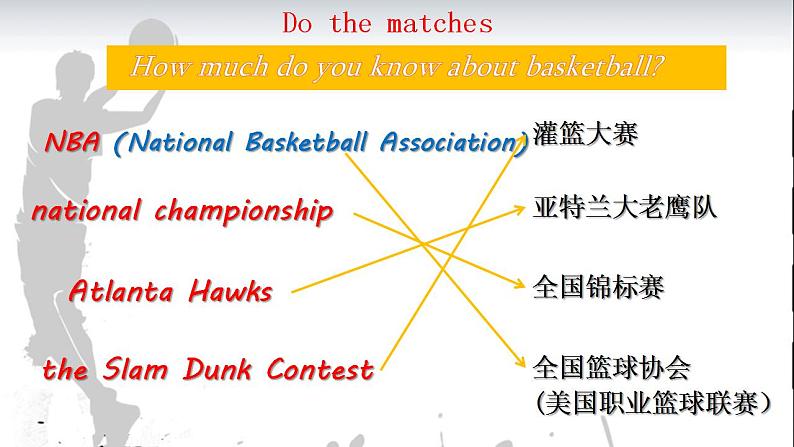 Do the matches

How much do you know about basketball?

NBA (National Basketball Association)

national championship

Atlanta Hawks

the Slam Dunk Contest

灌篮大赛

亚特兰大老鹰队

全国锦标赛

全国篮球协会
(美国职业篮球联赛)